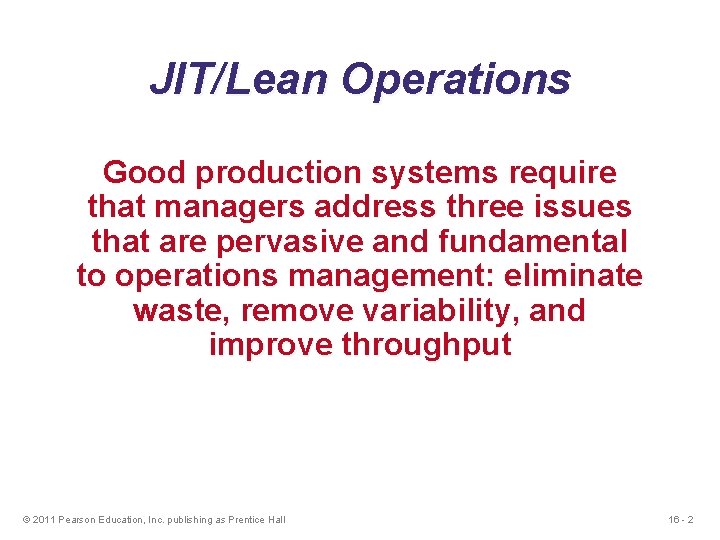 JIT/Lean Operations

Good production systems require that managers address three issues that are pervasive and fundamental to operations management: eliminate waste, remove variability, and improve throughput

© 2011 Pearson Education, Inc. publishing as Prentice Hall

16 - 2